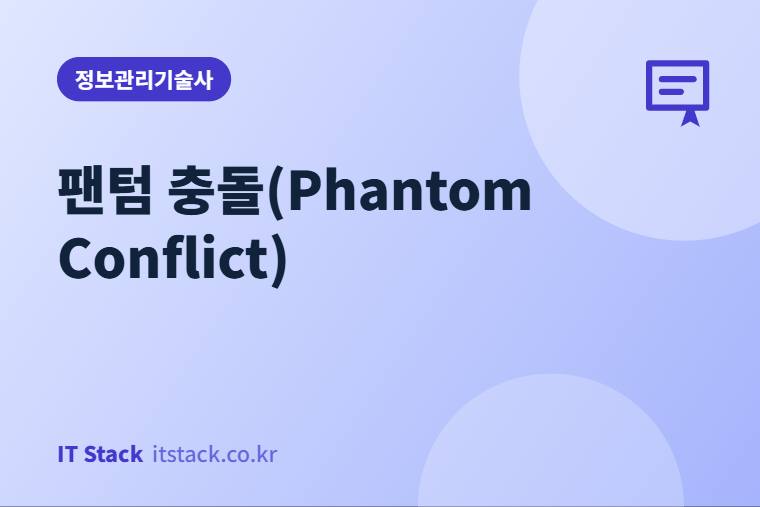 정보관리기술사

팬텀 충돌(Phantom Conflict)

IT Stack itstack.co.kr